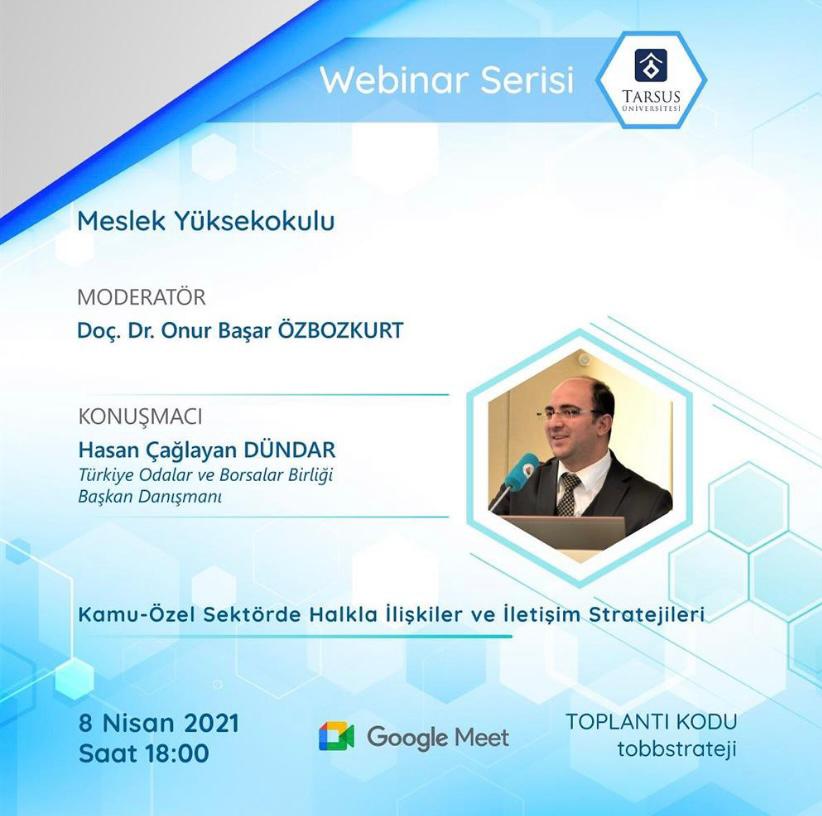 Webinar Serisi

TARSUS ÜNİVERSİTESİ

Meslek Yüksekokulu

MODERATÖR
Doç. Dr. Onur Başar ÖZBOZKURT

KONUŞMACI
Hasan Çağlayan DÜNDAR
Türkiye Odalar ve Borsalar Birliği
Başkan Danışmanı

Kamu-Özel Sektörde Halkla İlişkiler ve İletişim Stratejileri

8 Nisan 2021
Saat 18:00

Google Meet

TOPLANTI KODU
tobbstrateji